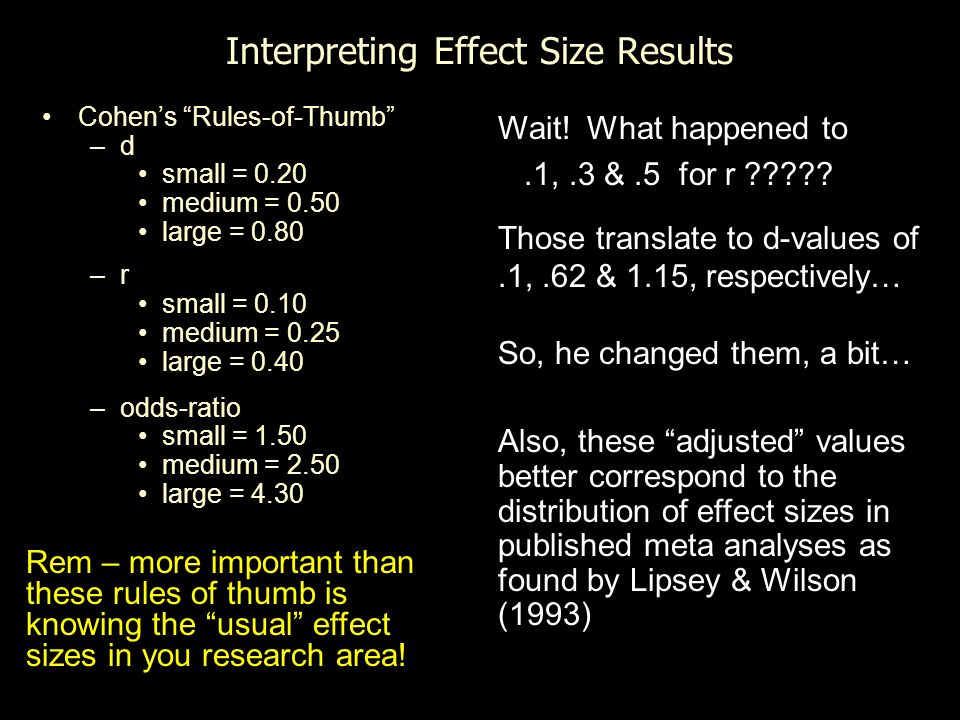 Interpreting Effect Size Results

• Cohen's "Rules-of-Thumb"
– d
• small = 0.20
• medium = 0.50
• large = 0.80
– r
• small = 0.10
• medium = 0.25
• large = 0.40
– odds-ratio
• small = 1.50
• medium = 2.50
• large = 4.30

Rem – more important than these rules of thumb is knowing the "usual" effect sizes in you research area!

Wait! What happened to .1, .3 & .5 for r ?????

Those translate to d-values of .1, .62 & 1.15, respectively…

So, he changed them, a bit…

Also, these "adjusted" values better correspond to the distribution of effect sizes in published meta analyses as found by Lipsey & Wilson (1993)